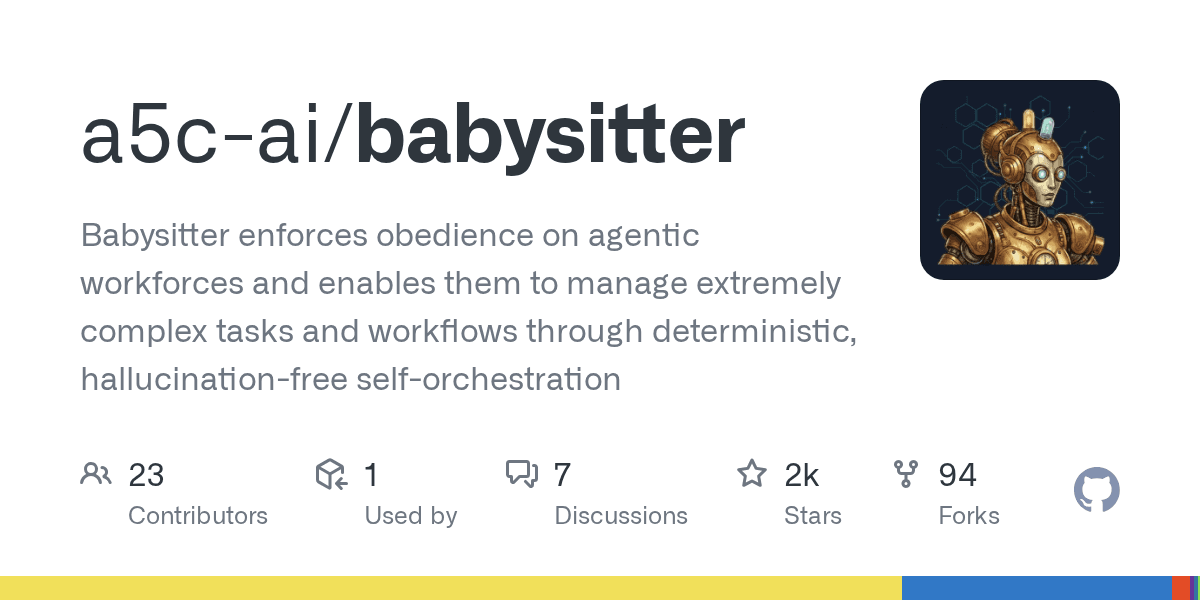 a5c-ai/babysitter

Babysitter enforces obedience on agentic workforces and enables them to manage extremely complex tasks and workflows through deterministic, hallucination-free self-orchestration

23
Contributors

1
Used by

7
Discussions

2k
Stars

94
Forks